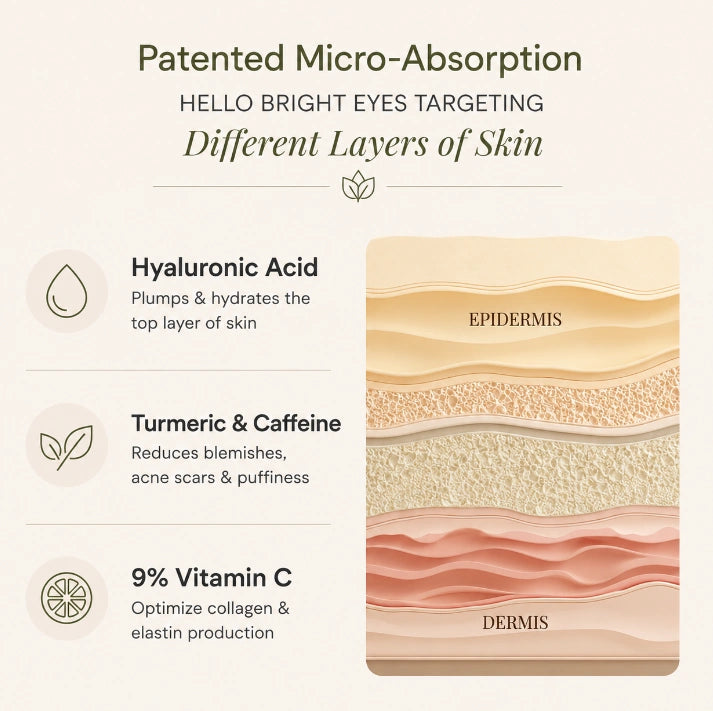 Patented Micro-Absorption

HELLO BRIGHT EYES TARGETING

Different Layers of Skin

Hyaluronic Acid
Plumps & hydrates the top layer of skin

Turmeric & Caffeine
Reduces blemishes, acne scars & puffiness

9% Vitamin C
Optimize collagen & elastin production

EPIDERMIS

DERMIS